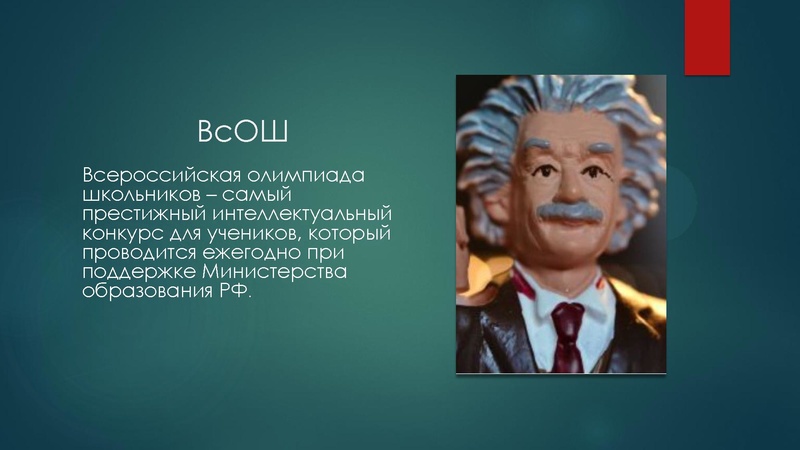 ВсОШ

Всероссийская олимпиада школьников – самый престижный интеллектуальный конкурс для учеников, который проводится ежегодно при поддержке Министерства образования РФ.